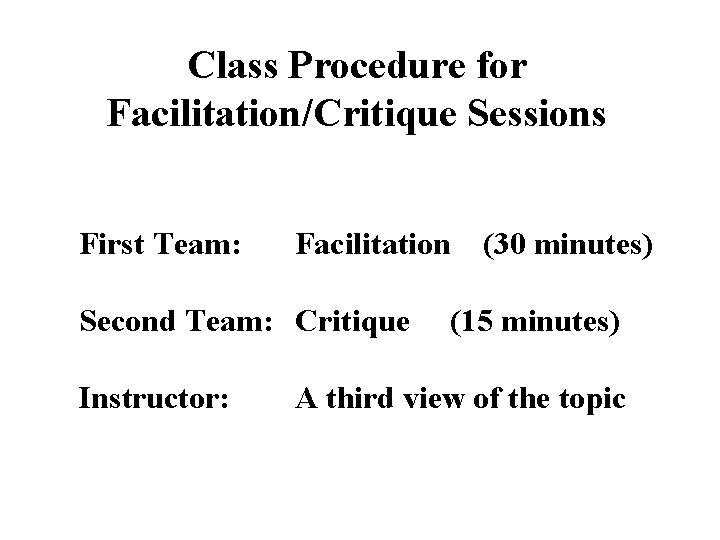 Class Procedure for Facilitation/Critique Sessions

First Team: Facilitation (30 minutes)

Second Team: Critique (15 minutes)

Instructor: A third view of the topic